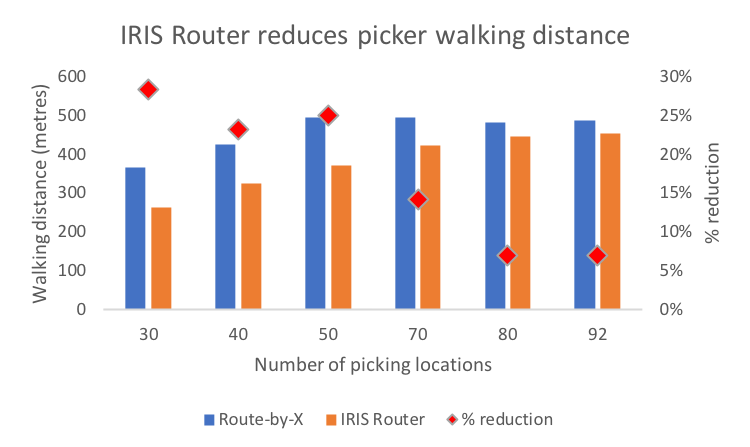 IRIS Router reduces picker walking distance

Walking distance (metres)

600
500
400
300
200
100
0

30%
25%
20%
15%
10%
5%
0%

% reduction

30 40 50 70 80 92

Number of picking locations

Route-by-X IRIS Router % reduction